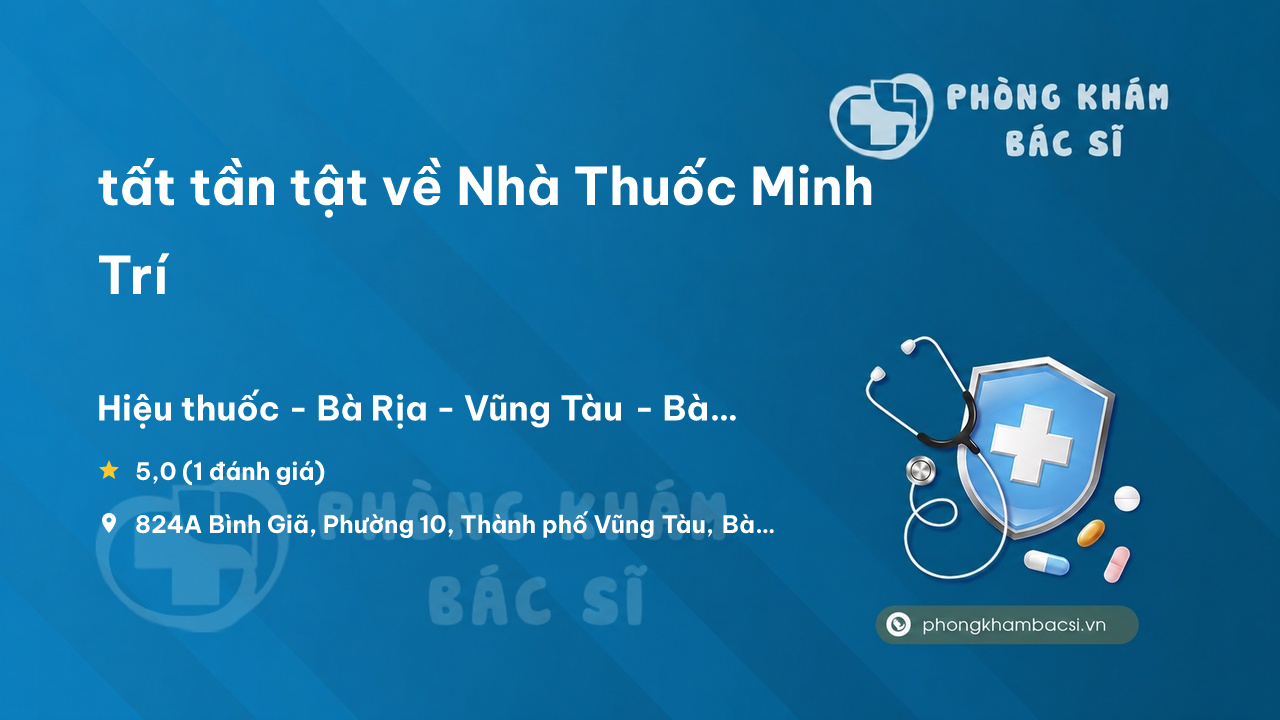 PHÒNG KHÁM BÁC SĨ

tất tần tật về Nhà Thuốc Minh Trí

Hiệu thuốc - Bà Rịa - Vũng Tàu - Bà...

5,0 (1 đánh giá)

824A Bình Giã, Phường 10, Thành phố Vũng Tàu, Bà...

PHÒNG KHÁM BÁC SĨ

phongkhambacsi.vn